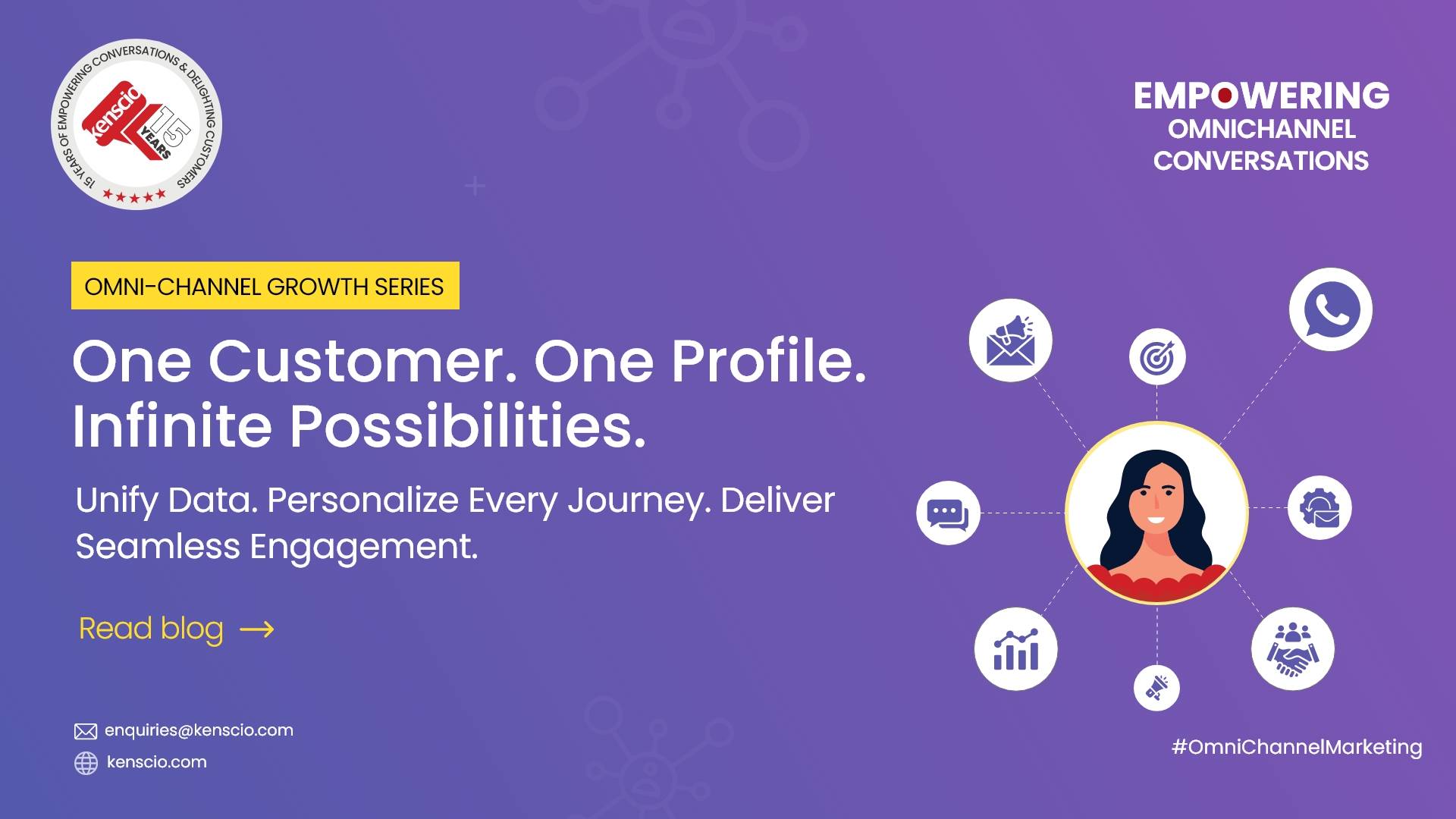 15 YEARS OF EMPOWERING CONVERSATIONS & DELIGHTING CUSTOMERS

kenscio 15 YEARS

EMPOWERING
OMNICHANNEL
CONVERSATIONS

OMNI-CHANNEL GROWTH SERIES

One Customer. One Profile. Infinite Possibilities.

Unify Data. Personalize Every Journey. Deliver Seamless Engagement.

Read blog →

enquiries@kenscio.com

kenscio.com

#OmniChannelMarketing